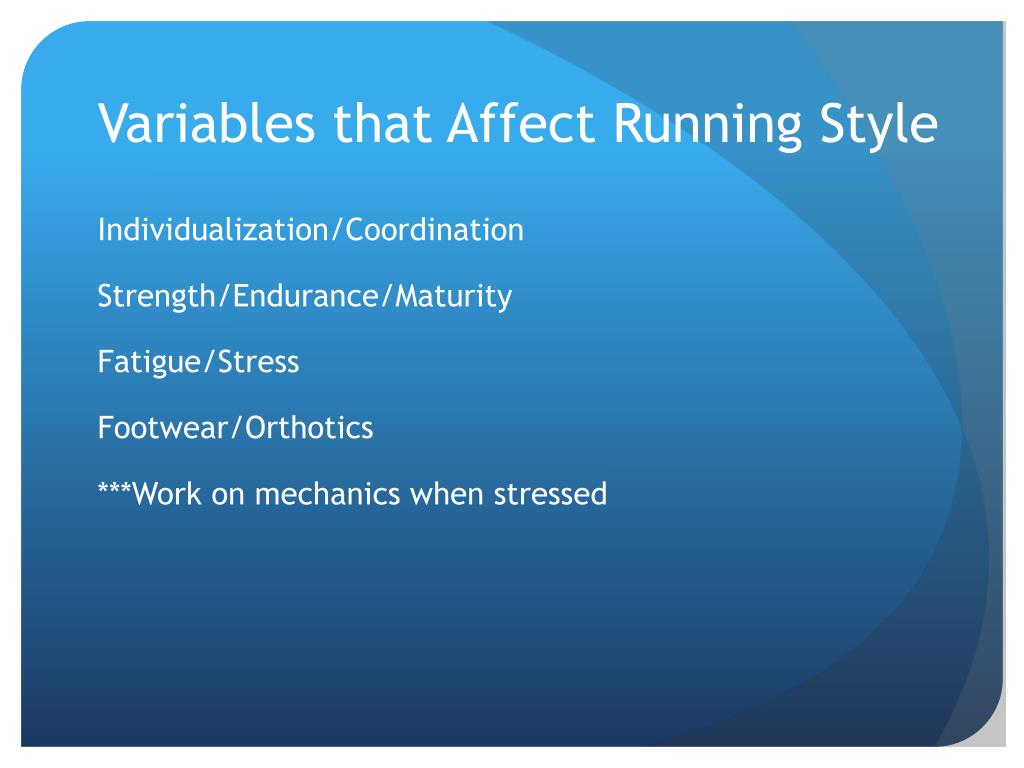 Variables that Affect Running Style

Individualization/Coordination

Strength/Endurance/Maturity

Fatigue/Stress

Footwear/Orthotics

***Work on mechanics when stressed